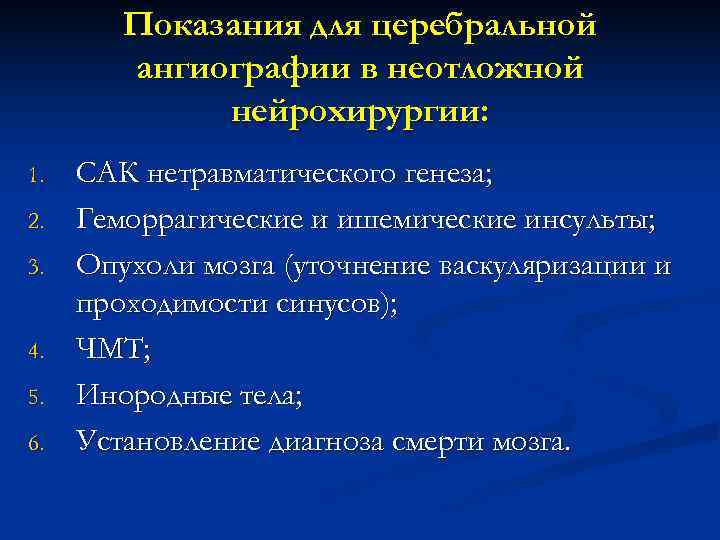 Показания для церебральной ангиографии в неотложной нейрохирургии:

1. САК нетравматического генеза;
2. Геморрагические и ишемические инсульты;
3. Опухоли мозга (уточнение васкуляризации и проходимости синусов);
4. ЧМТ;
5. Инородные тела;
6. Установление диагноза смерти мозга.